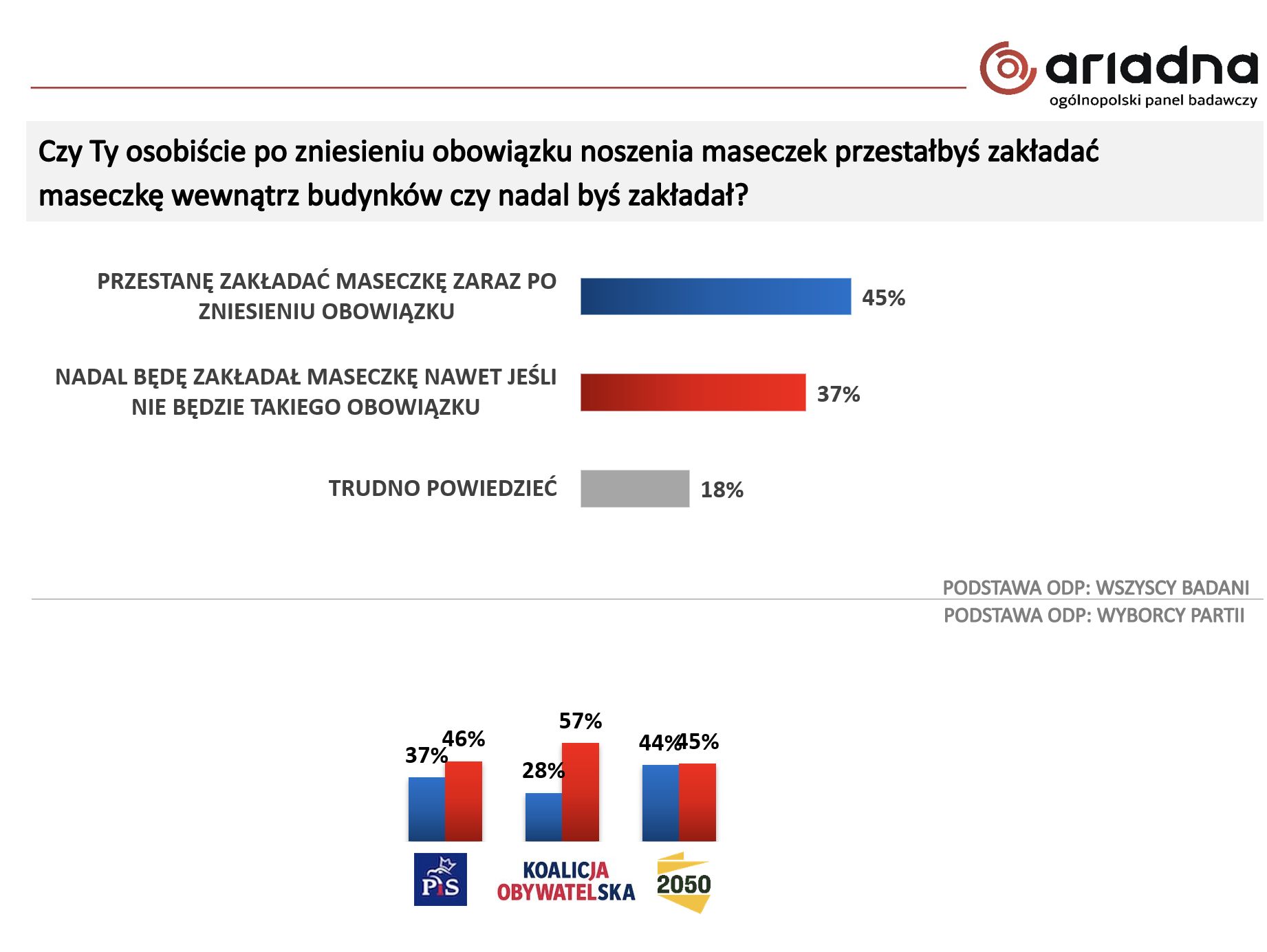 ariadna
ogólnopolski panel badawczy

Czy Ty osobiście po zniesieniu obowiązku noszenia maseczek przestałbyś zakładać maseczkę wewnątrz budynków czy nadal byś zakładał?

PRZESTANĘ ZAKŁADAĆ MASECZKĘ ZARAZ PO ZNIESIENIU OBOWIĄZKU 45%

NADAL BĘDĘ ZAKŁADAŁ MASECZKĘ NAWET JEŚLI NIE BĘDZIE TAKIEGO OBOWIĄZKU 37%

TRUDNO POWIEDZIEĆ 18%

PODSTAWA ODP: WSZYSCY BADANI
PODSTAWA ODP: WYBORCY PARTII

37% 46%
28% 57%
44% 45%

PiS
KOALICJA OBYWATELSKA
2050